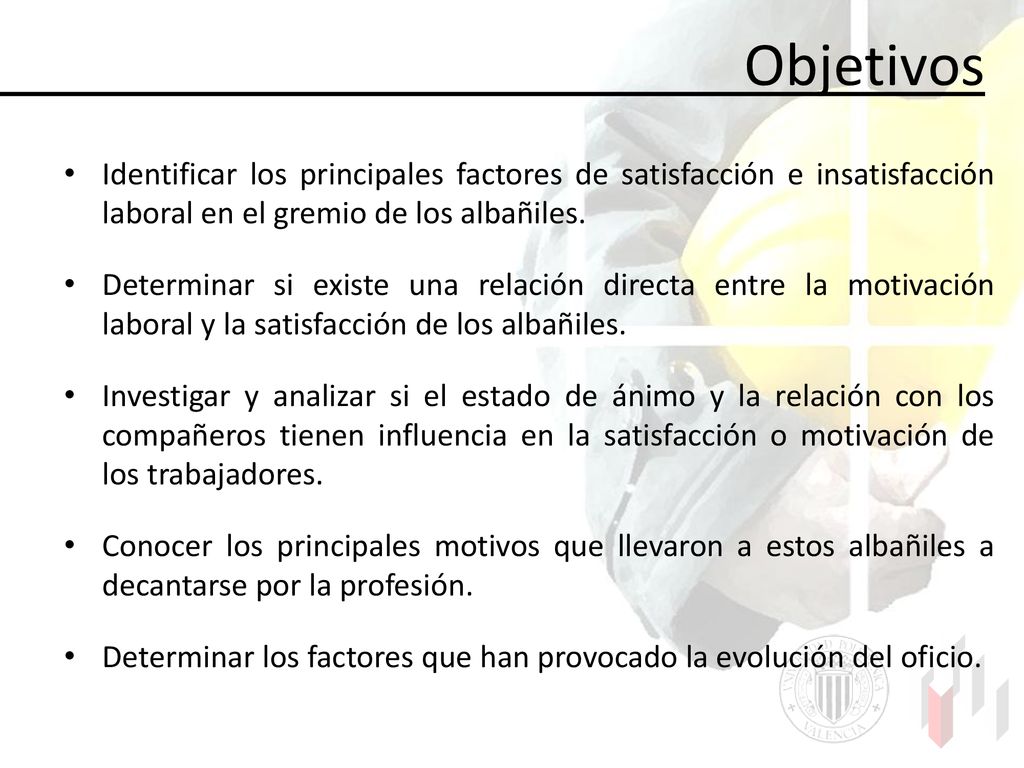 Objetivos

• Identificar los principales factores de satisfacción e insatisfacción laboral en el gremio de los albañiles.

• Determinar si existe una relación directa entre la motivación laboral y la satisfacción de los albañiles.

• Investigar y analizar si el estado de ánimo y la relación con los compañeros tienen influencia en la satisfacción o motivación de los trabajadores.

• Conocer los principales motivos que llevaron a estos albañiles a decantarse por la profesión.

• Determinar los factores que han provocado la evolución del oficio.

VALENCIA